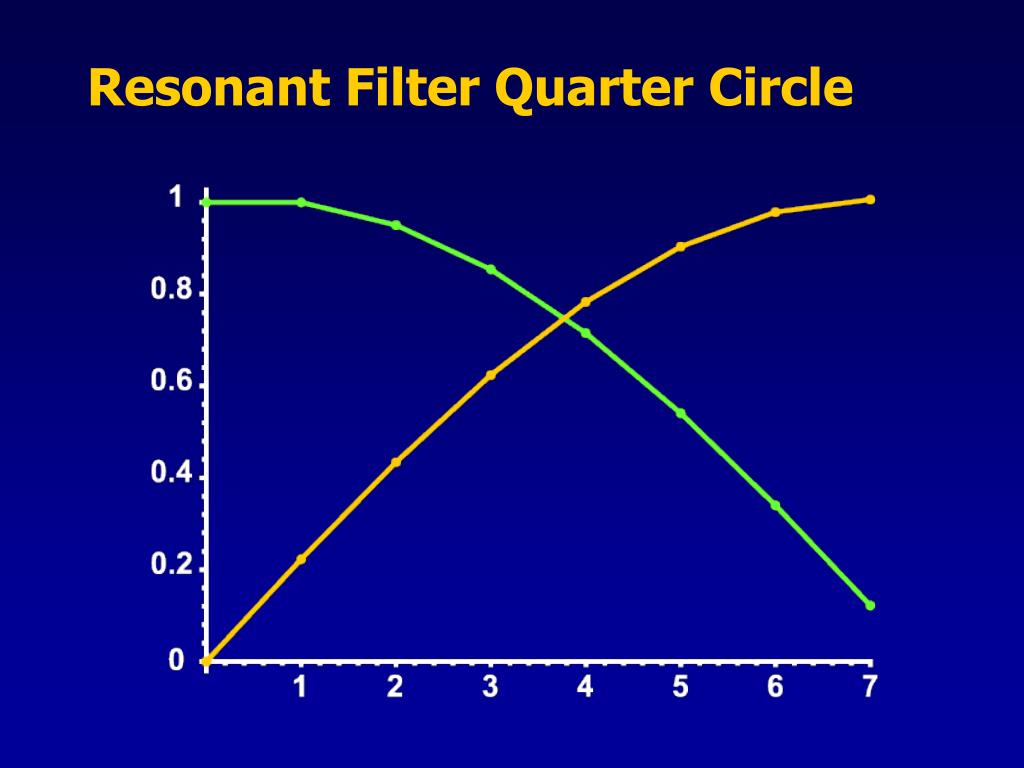 Resonant Filter Quarter Circle

1
0.8
0.6
0.4
0.2
0

1 2 3 4 5 6 7